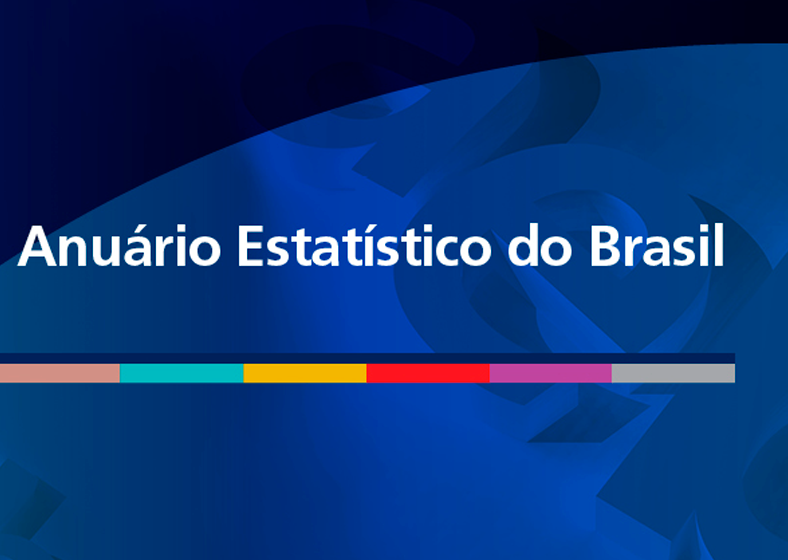 Anuário Estatístico do Brasil